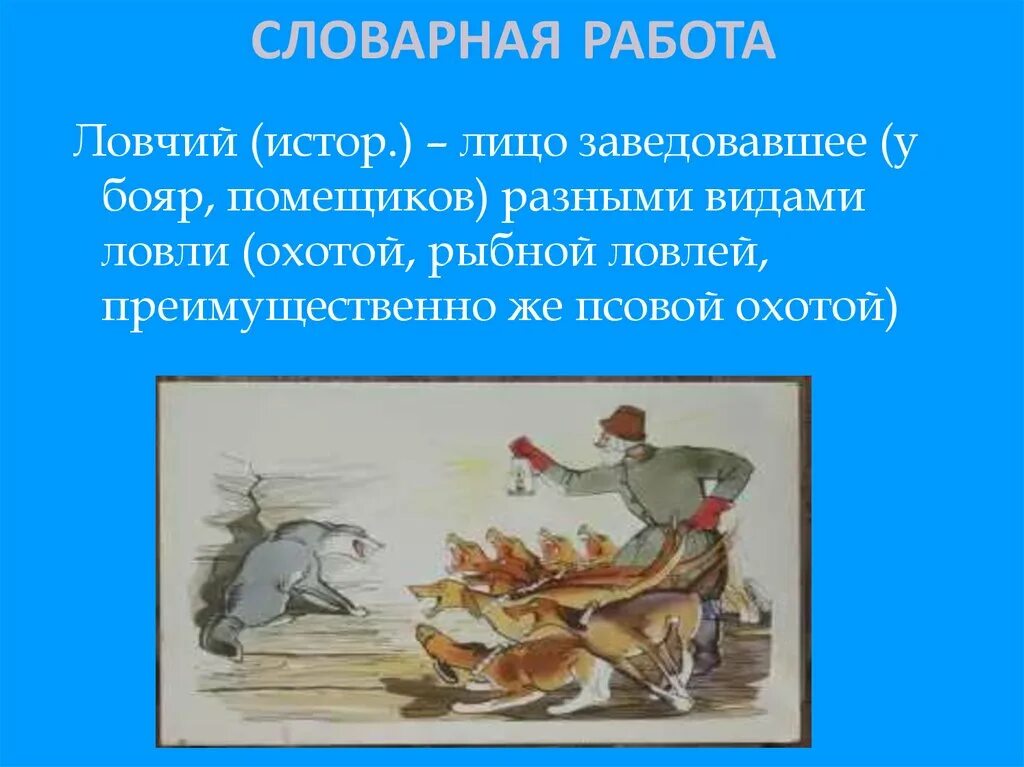 СЛОВАРНАЯ РАБОТА

Ловчий (истор.) – лицо заведовавшее (у бояр, помещиков) разными видами ловли (охотой, рыбной ловлей, преимущественно же псовой охотой)